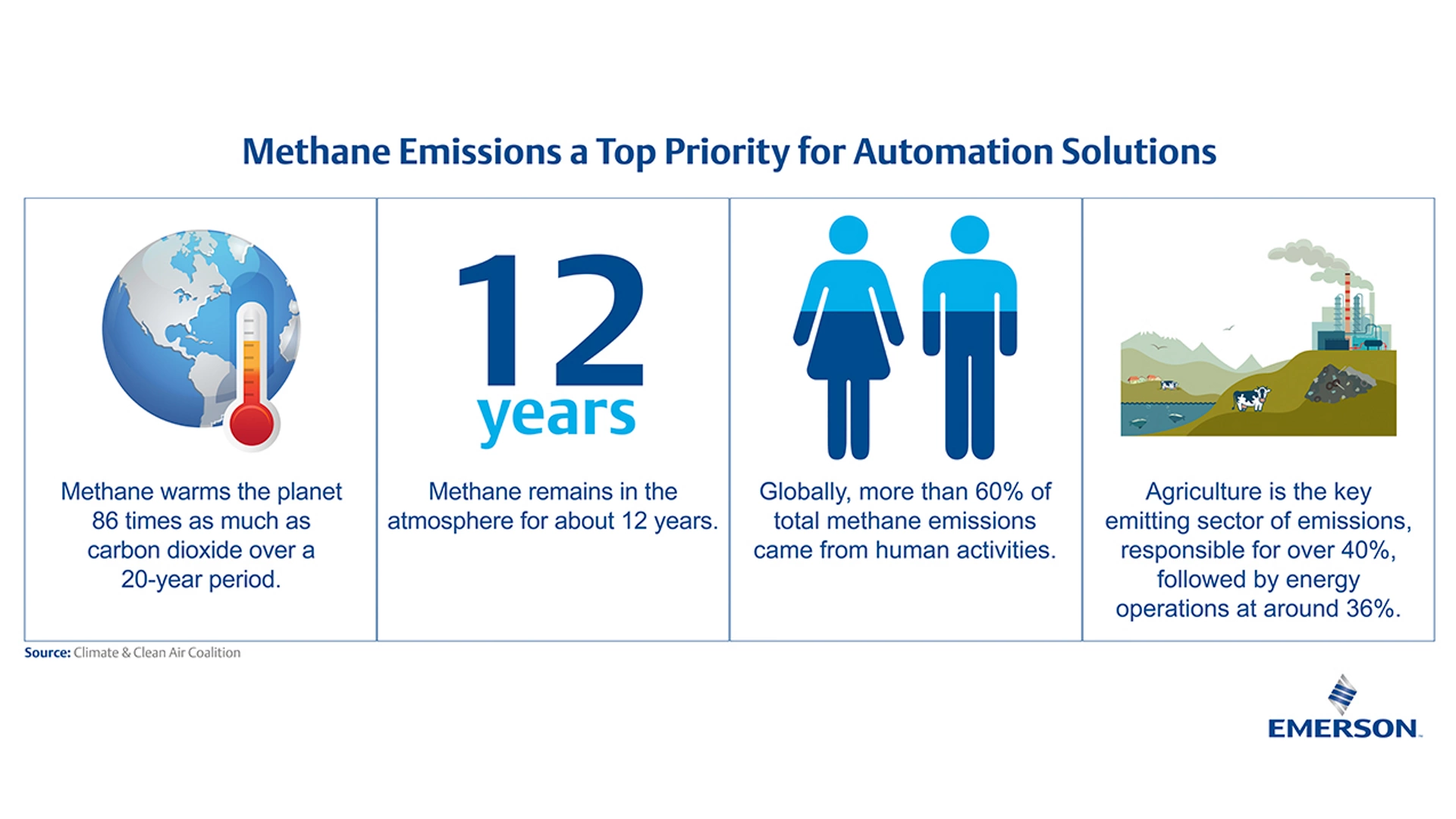 Methane Emissions a Top Priority for Automation Solutions

Methane warms the planet 86 times as much as carbon dioxide over a 20-year period.

12 years

Methane remains in the atmosphere for about 12 years.

Globally, more than 60% of total methane emissions came from human activities.

Agriculture is the key emitting sector of emissions, responsible for over 40%, followed by energy operations at around 36%.

Source: Climate & Clean Air Coalition

EMERSON.